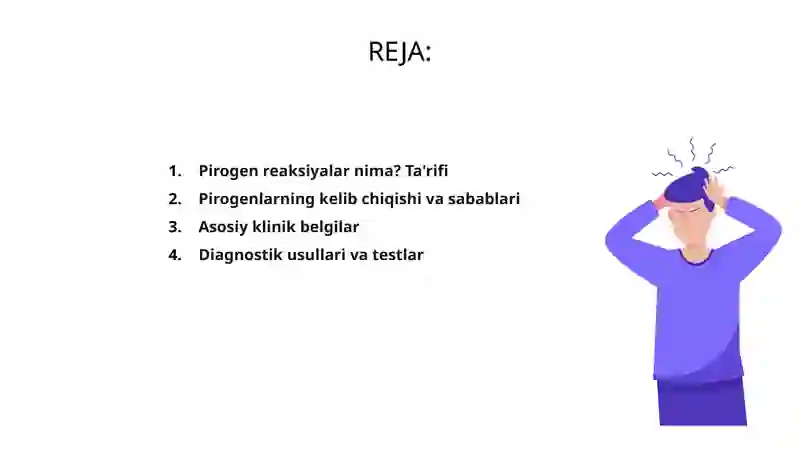 REJA:

1. Pirogen reaksiyalar nima? Ta'rifi
2. Pirogenlarning kelib chiqishi va sabablari
3. Asosiy klinik belgilar
4. Diagnostik usullari va testlar